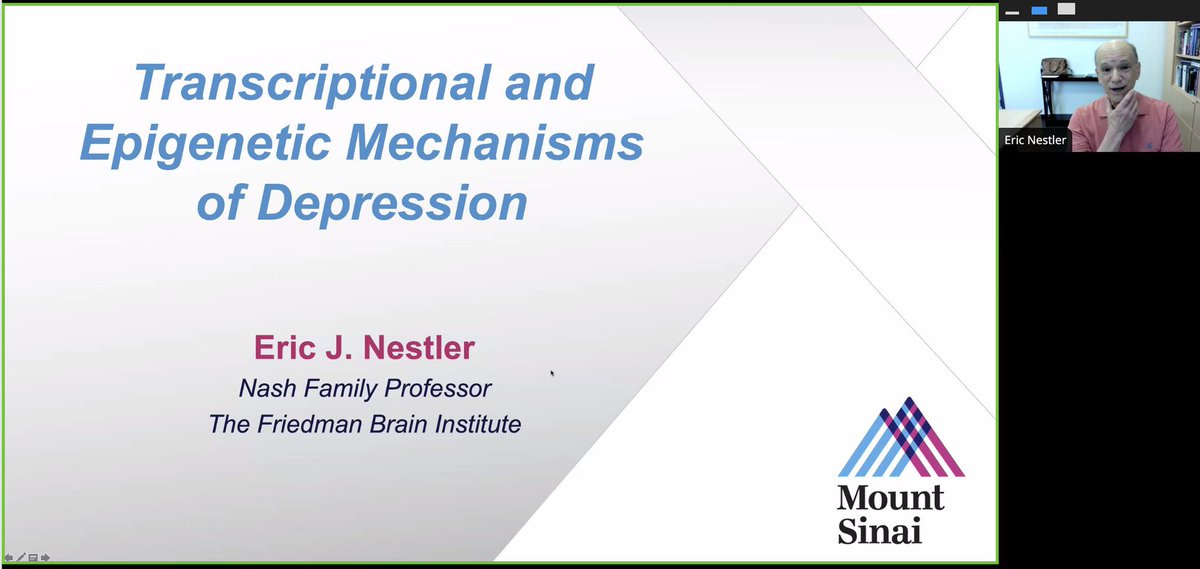 Transcriptional and Epigenetic Mechanisms of Depression

Eric J. Nestler
Nash Family Professor
The Friedman Brain Institute

Mount Sinai

Eric Nestler